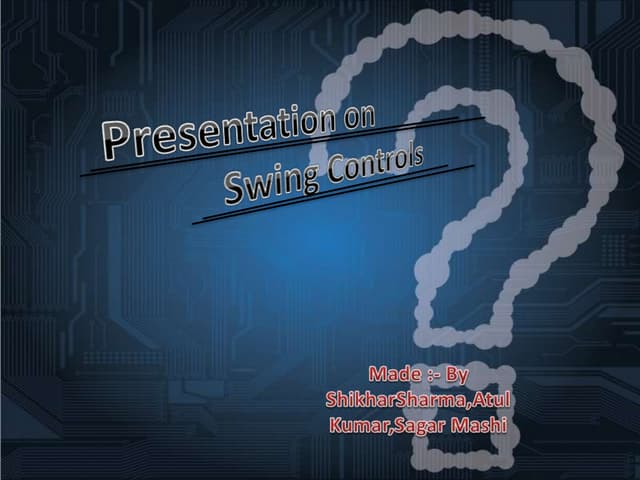 Presentation on
Swing Controls

Made :- By
ShikharSharma,Atul
Kumar,Sagar Mashi